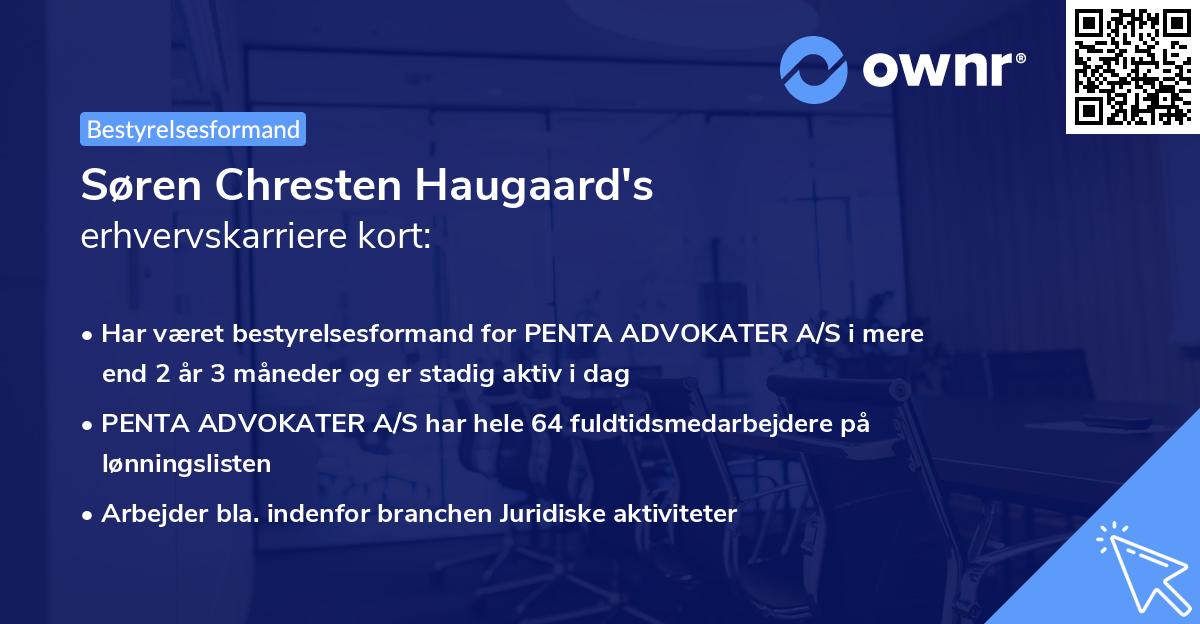 ownr®

Bestyrelsesformand

Søren Chresten Haugaard's
erhvervskarriere kort:

• Har været bestyrelsesformand for PENTA ADVOKATER A/S i mere end 2 år 3 måneder og er stadig aktiv i dag

• PENTA ADVOKATER A/S har hele 64 fuldtidsmedarbejdere på lønningslisten

• Arbejder bla. indenfor branchen Juridiske aktiviteter